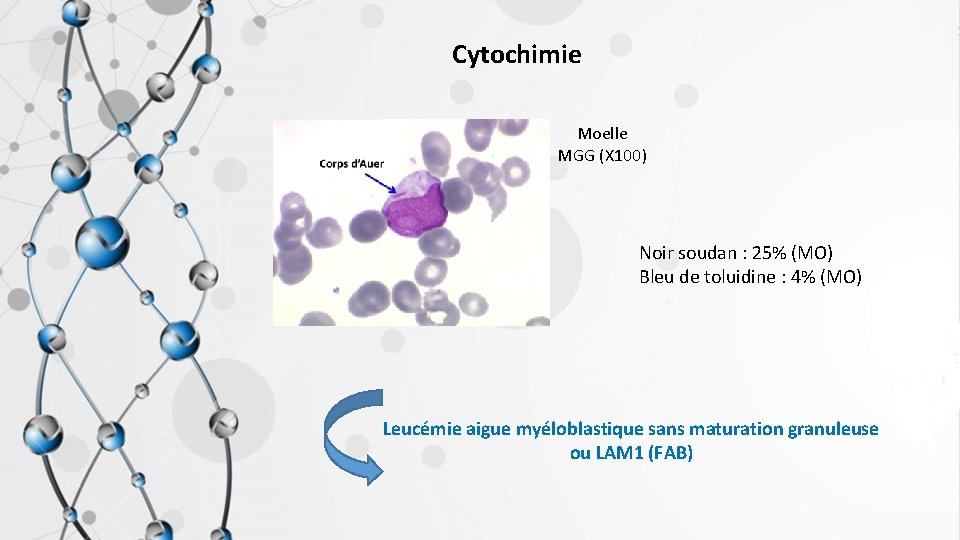 Cytochimie

Corps d'Auer

Moelle
MGG (X100)

Noir soudan : 25% (MO)
Bleu de toluidine : 4% (MO)

Leucémie aigue myéloblastique sans maturation granuleuse ou LAM1 (FAB)